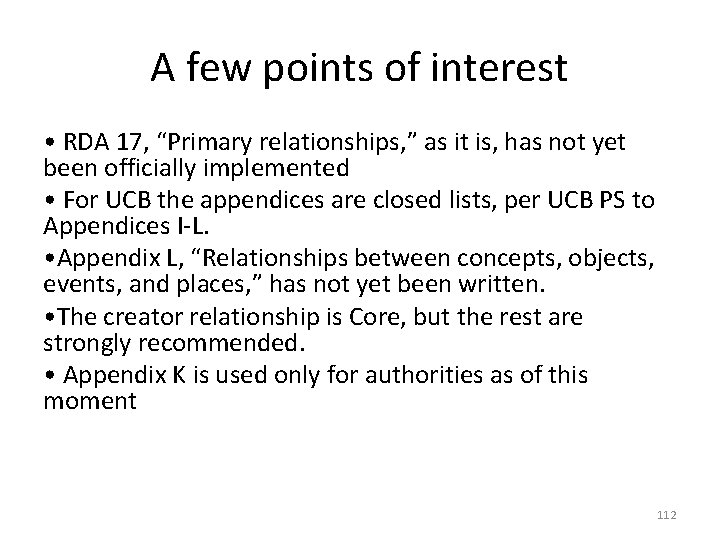 A few points of interest

• RDA 17, “Primary relationships,” as it is, has not yet been officially implemented

• For UCB the appendices are closed lists, per UCB PS to Appendices I-L.

•Appendix L, “Relationships between concepts, objects, events, and places,” has not yet been written.

•The creator relationship is Core, but the rest are strongly recommended.

• Appendix K is used only for authorities as of this moment

112